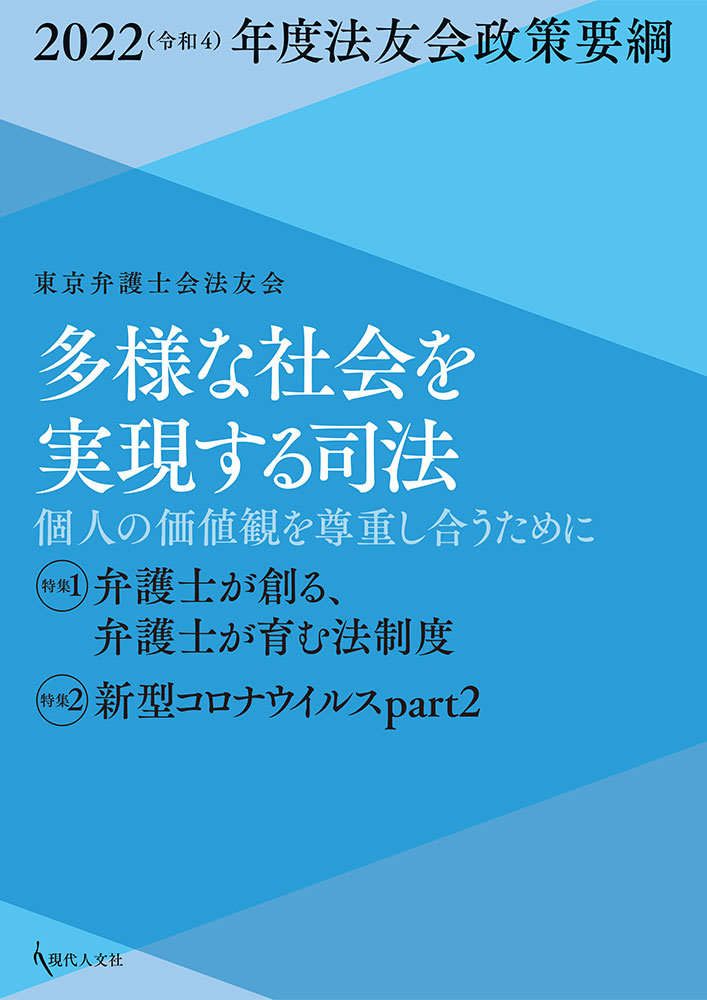 2022(令和4)年度法友会政策要綱

東京弁護士会法友会

多様な社会を実現する司法

個人の価値観を尊重し合うために

特集1 弁護士が創る、弁護士が育む法制度

特集2 新型コロナウイルスpart2

現代人文社